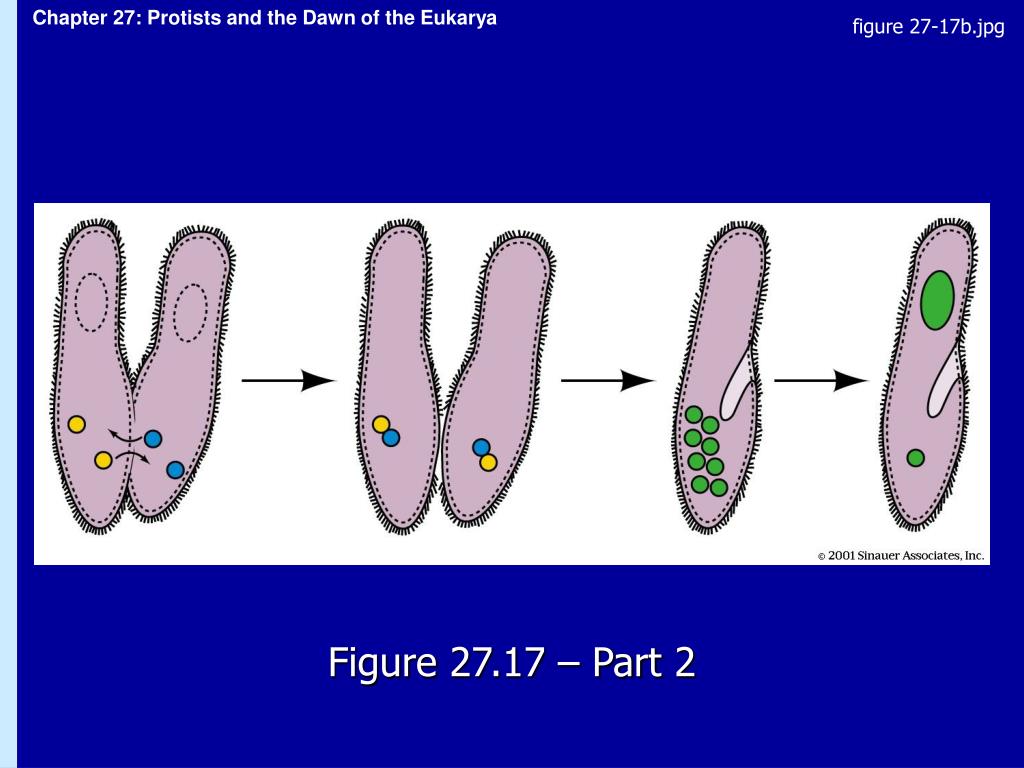 Chapter 27: Protists and the Dawn of the Eukarya

figure 27-17b.jpg

© 2001 Sinauer Associates, Inc.

Figure 27.17 – Part 2